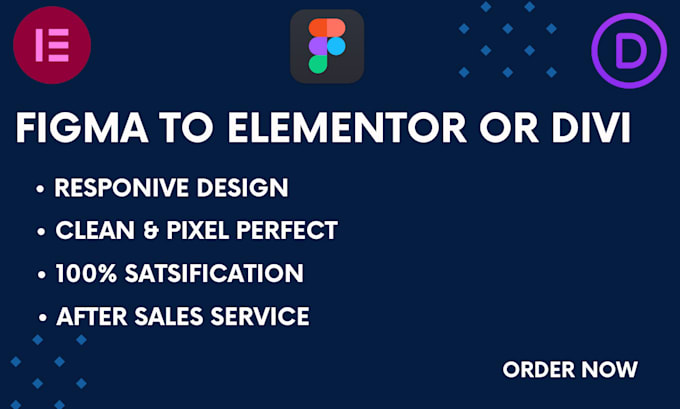 FIGMA TO ELEMENTOR OR DIVI

• RESPONIVE DESIGN
• CLEAN & PIXEL PERFECT
• 100% SATSIFICATION
• AFTER SALES SERVICE

ORDER NOW